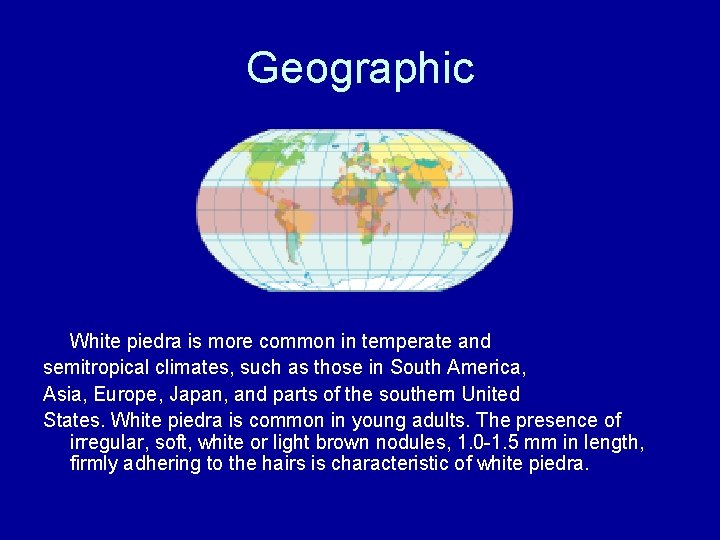 Geographic

White piedra is more common in temperate and semitropical climates, such as those in South America, Asia, Europe, Japan, and parts of the southern United States. White piedra is common in young adults. The presence of irregular, soft, white or light brown nodules, 1.0-1.5 mm in length, firmly adhering to the hairs is characteristic of white piedra.